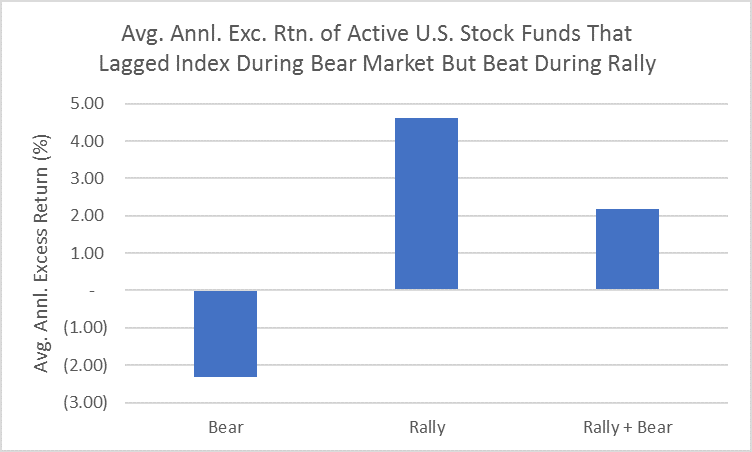 Avg. Annl. Exc. Rtn. of Active U.S. Stock Funds That Lagged Index During Bear Market But Beat During Rally

Avg. Annl. Excess Return (%)

5.00
4.00
3.00
2.00
1.00
-
(1.00)
(2.00)
(3.00)

Bear
Rally
Rally + Bear